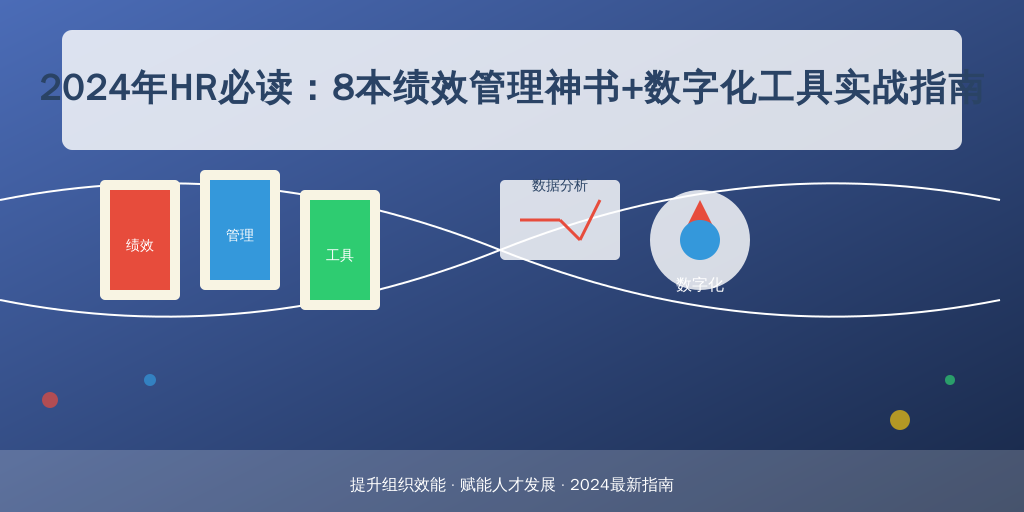 2024年HR必读：8本绩效管理神书+数字化工具实战指南

绩效

管理

工具

数据分析

数字化

提升组织效能 · 赋能人才发展 · 2024最新指南